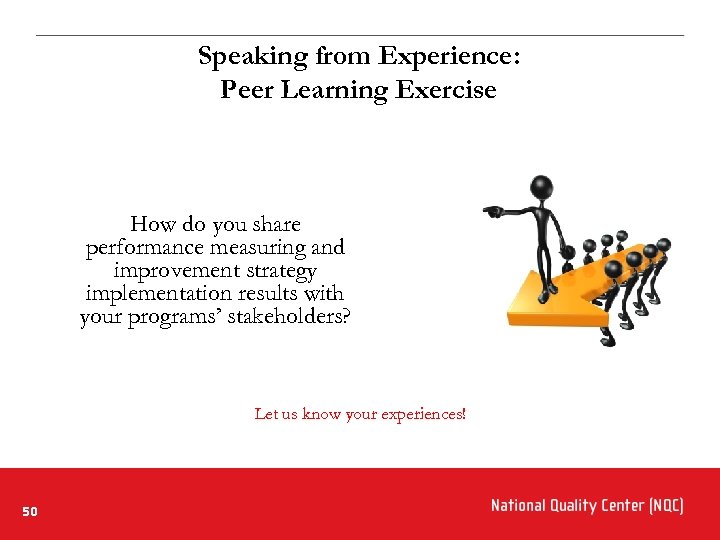 Speaking from Experience:
Peer Learning Exercise

How do you share performance measuring and improvement strategy implementation results with your programs' stakeholders?

Let us know your experiences!

50

National Quality Center (NQC)